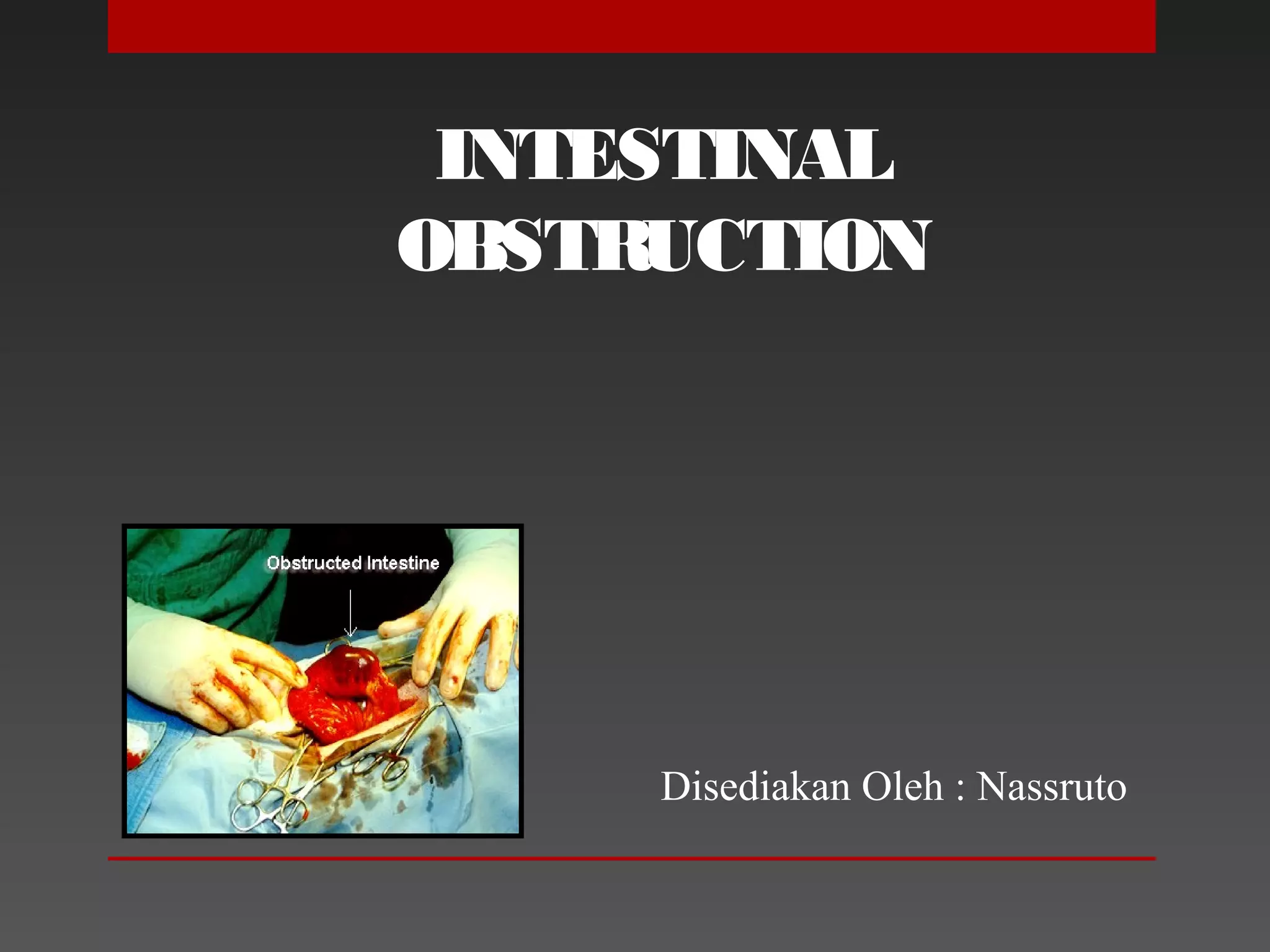 INTESTINAL OBSTRUCTION

Obstructed Intestine

Disediakan Oleh : Nassruto